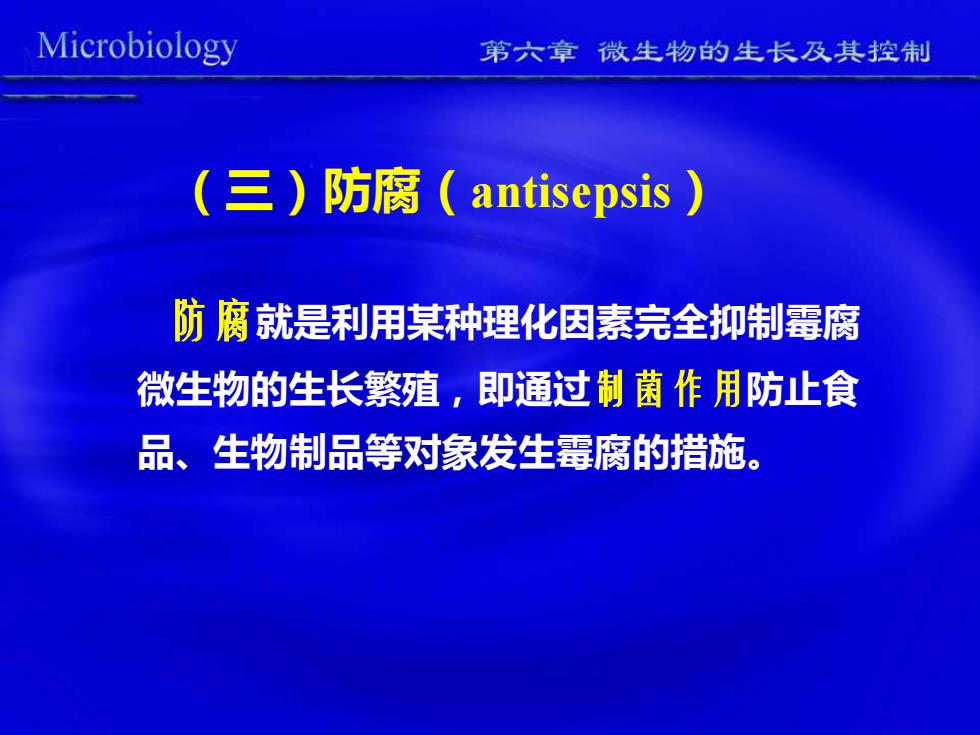 Microbiology

第六章 微生物的生长及其控制

（三）防腐（antisepsis）

防腐就是利用某种理化因素完全抑制霉腐微生物的生长繁殖，即通过制菌作用防止食品、生物制品等对象发生霉腐的措施。